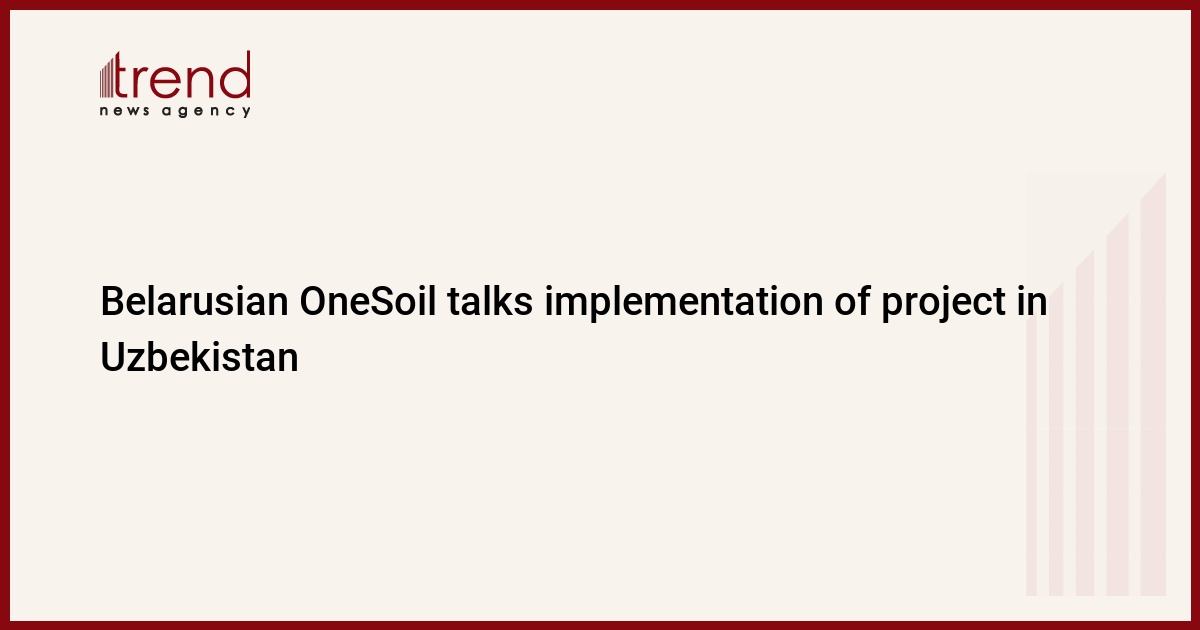 trend
news agency

Belarusian OneSoil talks implementation of project in Uzbekistan